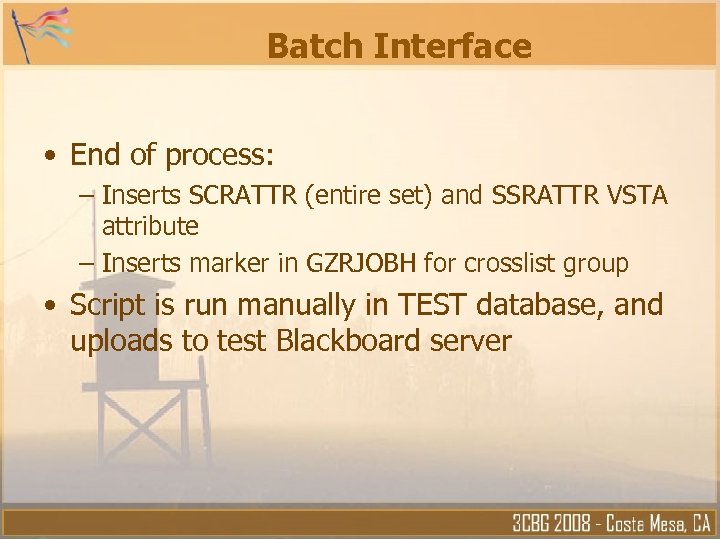 Batch Interface

• End of process:
– Inserts SCRATTR (entire set) and SSRATTR VSTA attribute
– Inserts marker in GZRJOBH for crosslist group
• Script is run manually in TEST database, and uploads to test Blackboard server

3CBG 2008 - Costa Mesa, CA